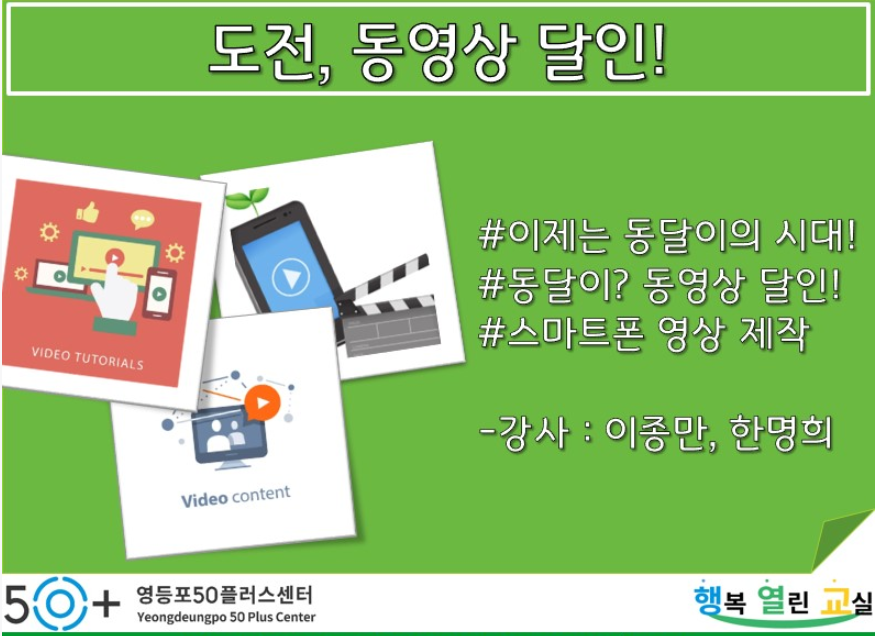 도전, 동영상 달인!

VIDEO TUTORIALS

Video content

#이제는 동달이의 시대!
#동달이? 동영상 달인!
#스마트폰 영상 제작

-강사 : 이종만, 한명희

50+ 영등포50플러스센터 Yeongdeungpo 50 Plus Center

행복 열린 교실